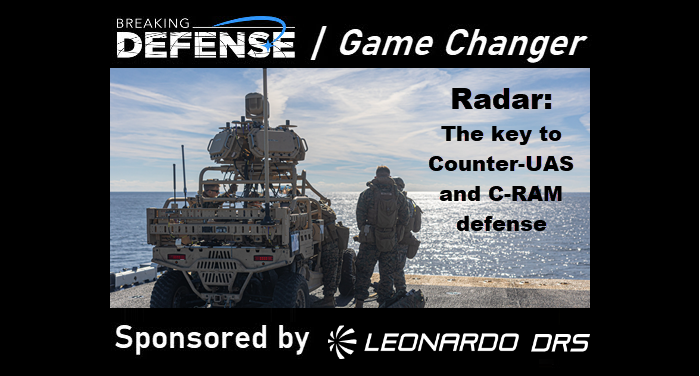 BREAKING DEFENSE / Game Changer

Radar:
The key to Counter-UAS and C-RAM defense

Sponsored by LEONARDO DRS